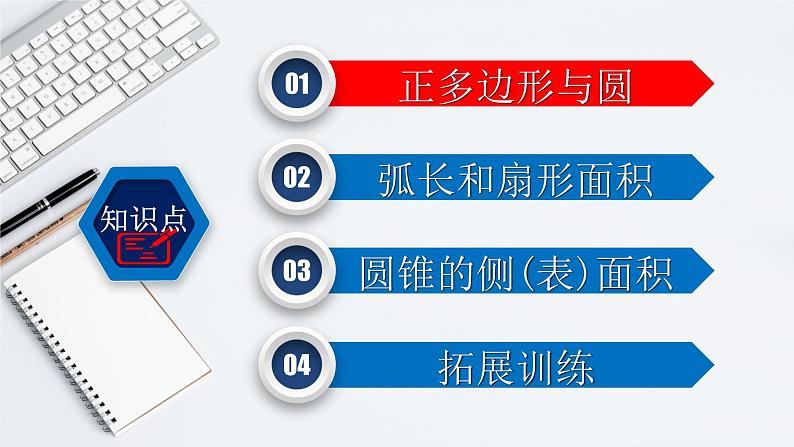 知识点

01 正多边形与圆

02 弧长和扇形面积

03 圆锥的侧(表)面积

04 拓展训练